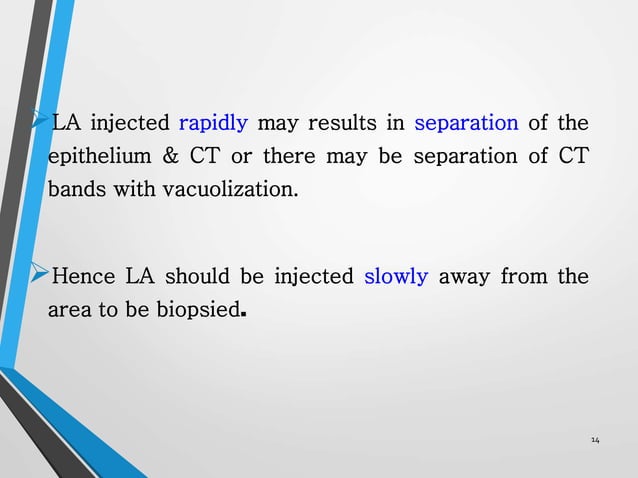 ➢LA injected rapidly may results in separation of the epithelium & CT or there may be separation of CT bands with vacuolization.

➢Hence LA should be injected slowly away from the area to be biopsied.

14